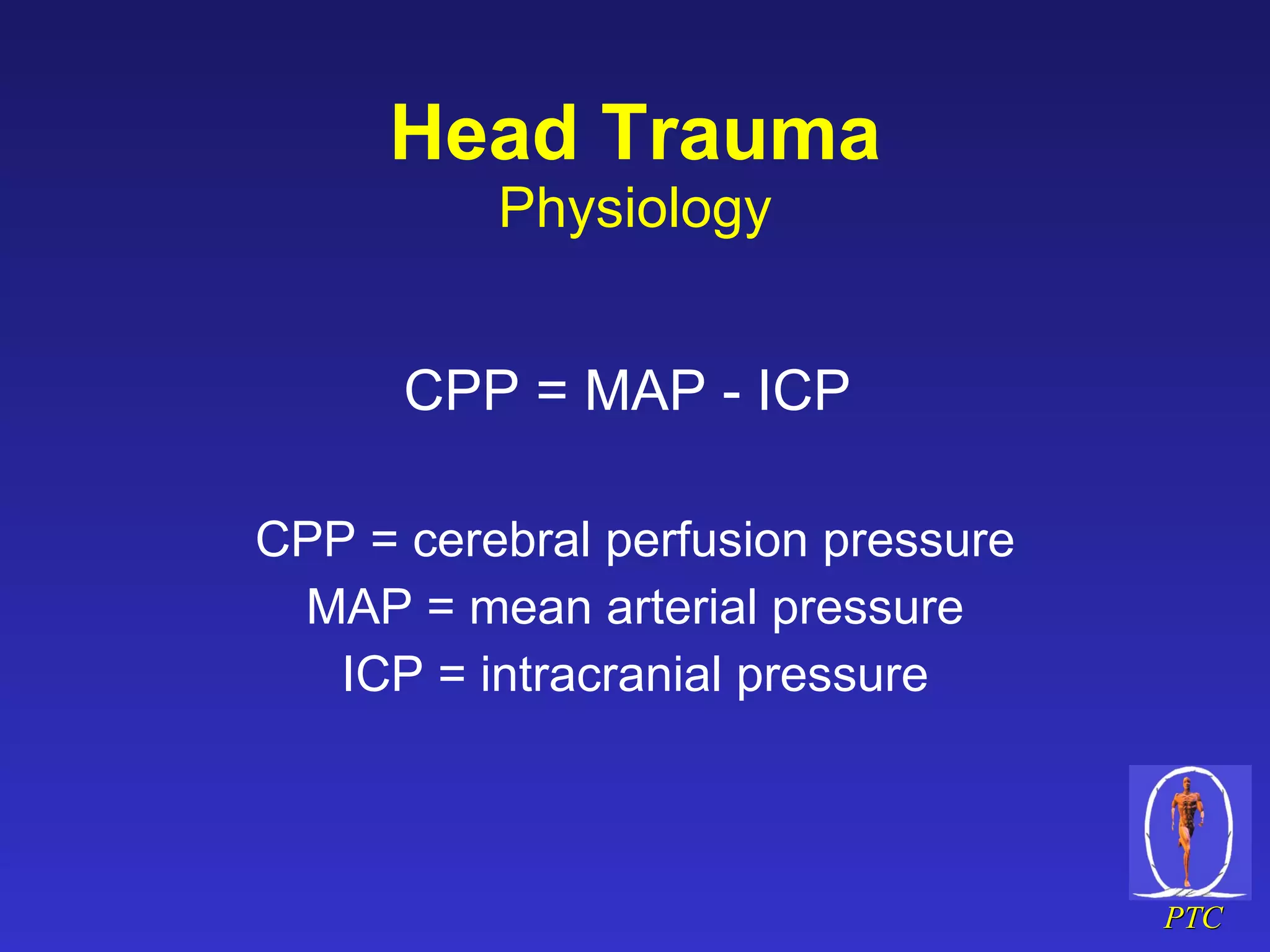 Head Trauma
Physiology

CPP = MAP - ICP

CPP = cerebral perfusion pressure
MAP = mean arterial pressure
ICP = intracranial pressure

PTC